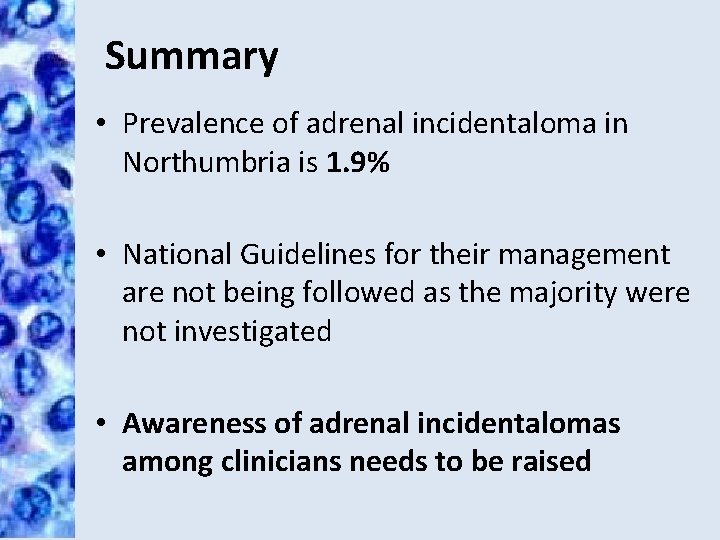 Summary

• Prevalence of adrenal incidentaloma in Northumbria is 1.9%

• National Guidelines for their management are not being followed as the majority were not investigated

• Awareness of adrenal incidentalomas among clinicians needs to be raised